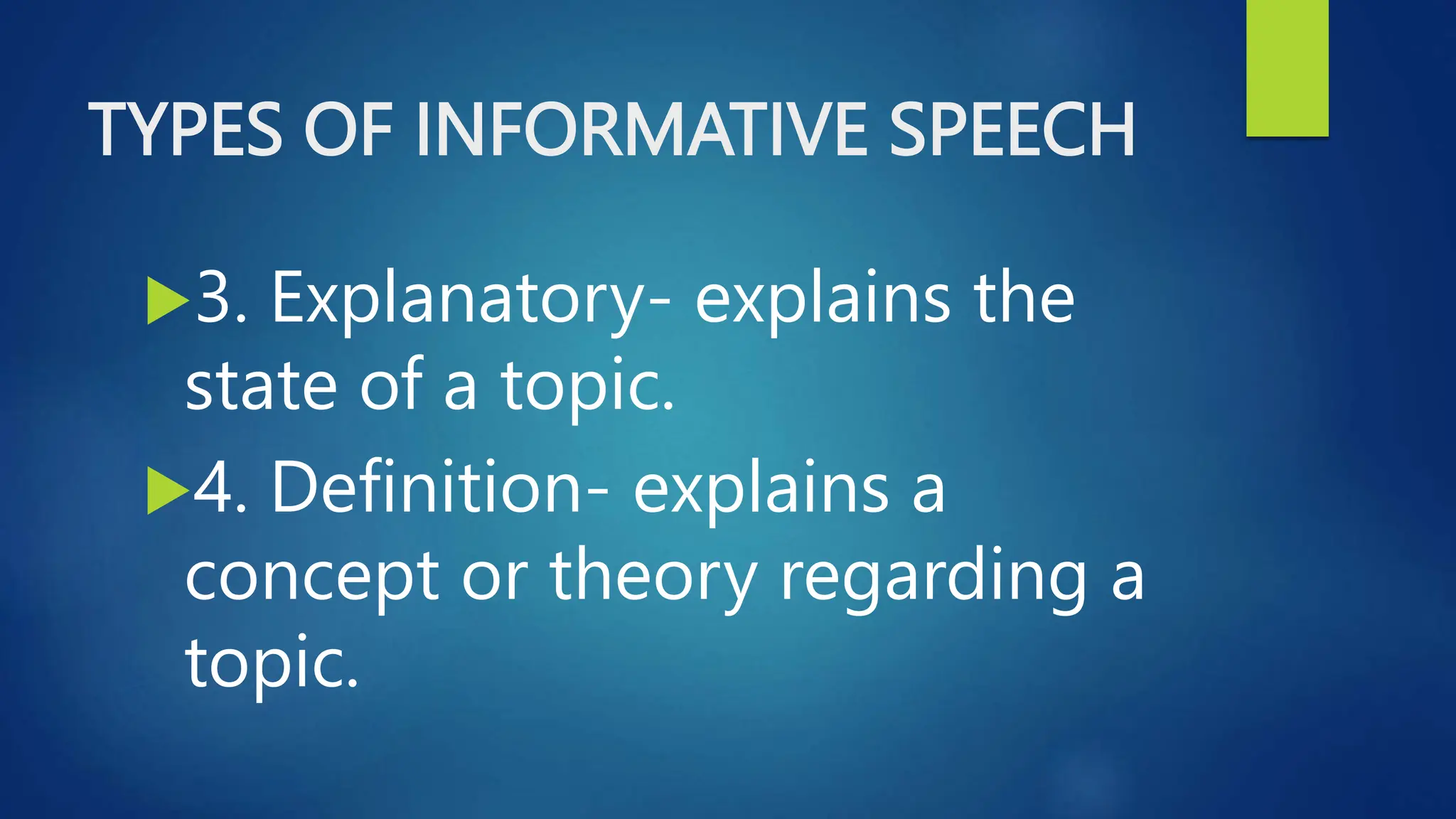 TYPES OF INFORMATIVE SPEECH

3. Explanatory- explains the state of a topic.

4. Definition- explains a concept or theory regarding a topic.